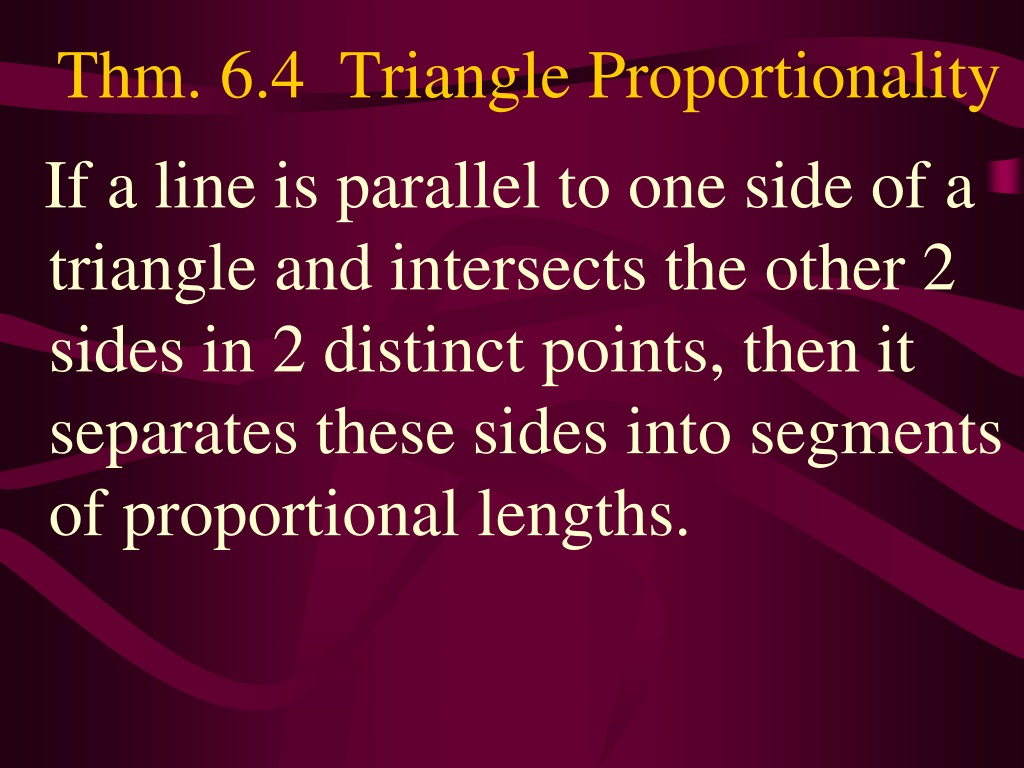 Thm. 6.4  Triangle Proportionality

If a line is parallel to one side of a triangle and intersects the other 2 sides in 2 distinct points, then it separates these sides into segments of proportional lengths.